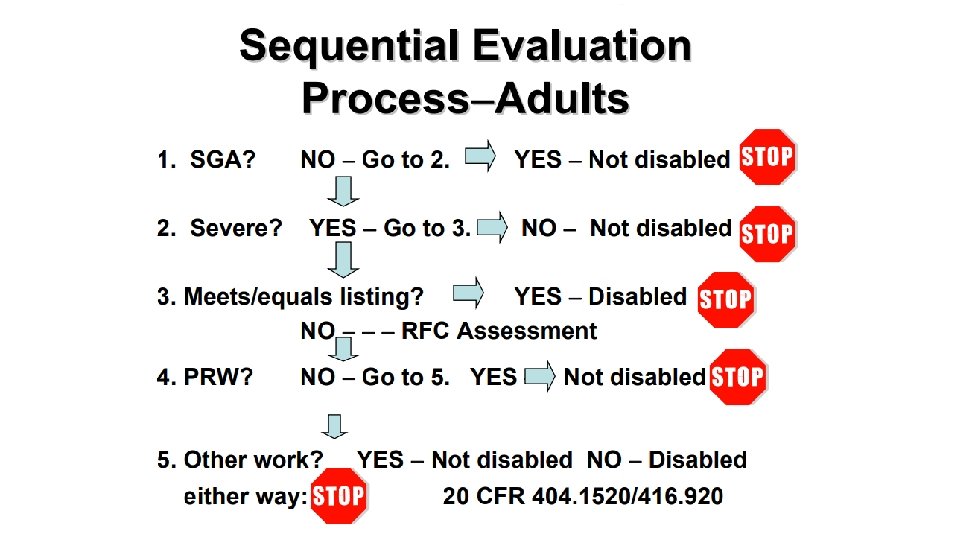 Sequential Evaluation Process–Adults

1. SGA? NO – Go to 2. YES – Not disabled STOP

2. Severe? YES – Go to 3. NO – Not disabled STOP

3. Meets/equals listing? YES – Disabled STOP

NO – – – RFC Assessment

4. PRW? NO – Go to 5. YES Not disabled STOP

5. Other work? YES – Not disabled NO – Disabled

either way: STOP 20 CFR 404.1520/416.920